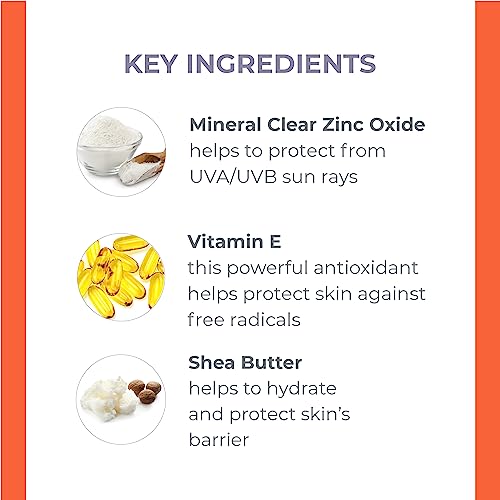 KEY INGREDIENTS

Mineral Clear Zinc Oxide
helps to protect from UVA/UVB sun rays

Vitamin E
this powerful antioxidant helps protect skin against free radicals

Shea Butter
helps to hydrate and protect skin's barrier